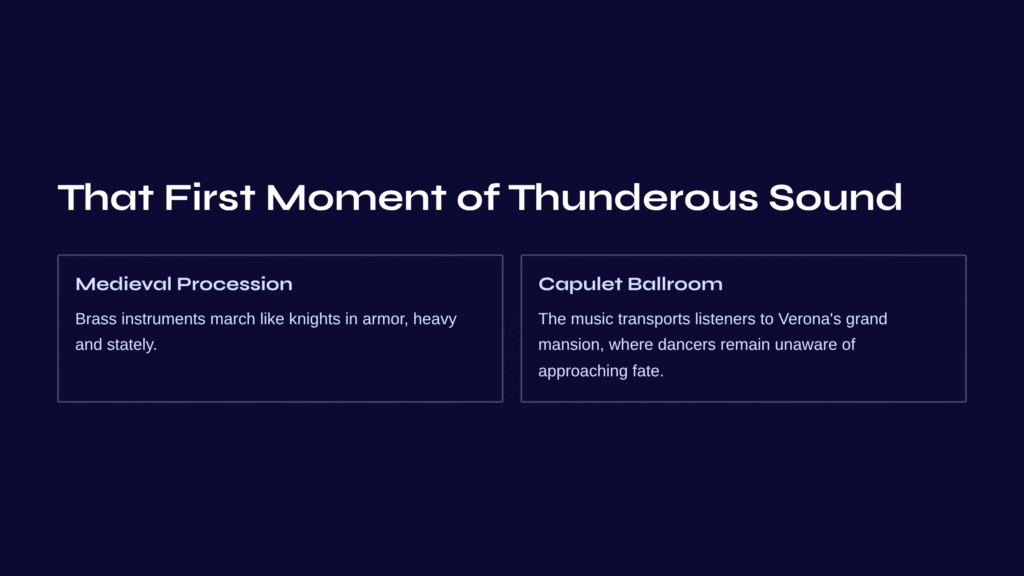 That First Moment of Thunderous Sound

Medieval Procession

Brass instruments march like knights in armor, heavy and stately.

Capulet Ballroom

The music transports listeners to Verona's grand mansion, where dancers remain unaware of approaching fate.